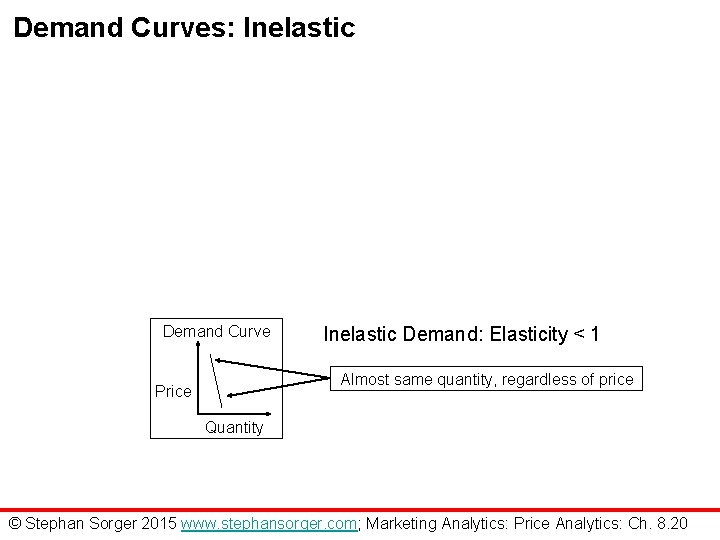 Demand Curves: Inelastic

Demand Curve

Price

Quantity

Inelastic Demand: Elasticity < 1

Almost same quantity, regardless of price

© Stephan Sorger 2015 www.stephansorger.com; Marketing Analytics: Price Analytics: Ch. 8.20